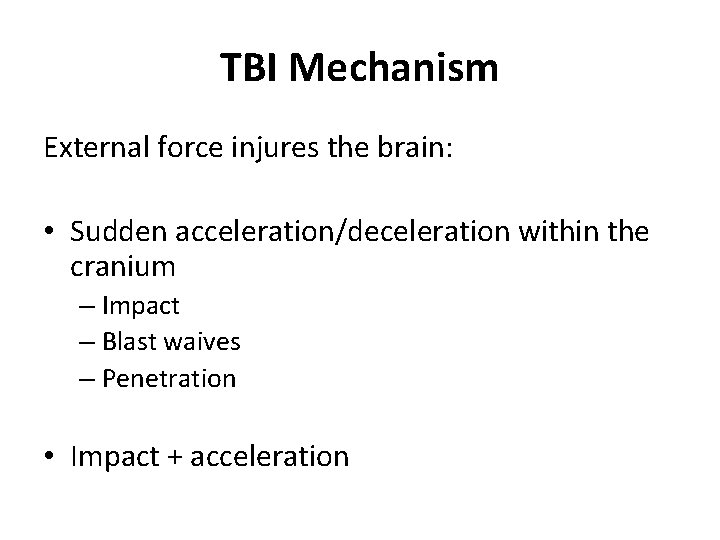 TBI Mechanism

External force injures the brain:

• Sudden acceleration/deceleration within the cranium
– Impact
– Blast waives
– Penetration

• Impact + acceleration